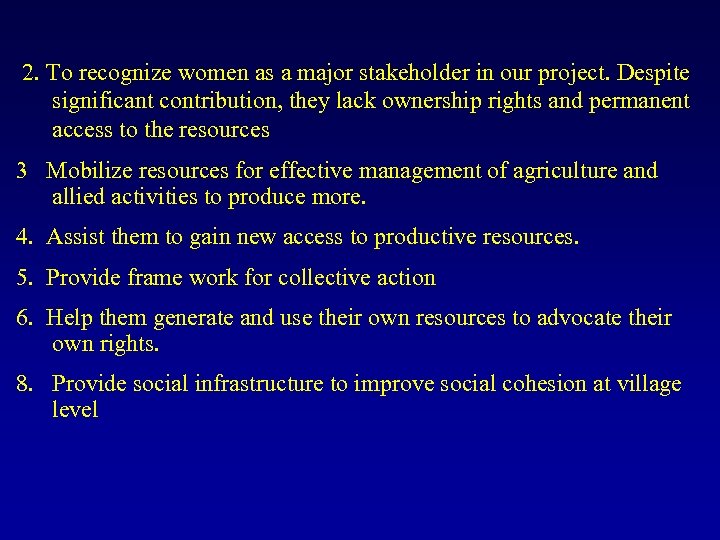 2. To recognize women as a major stakeholder in our project. Despite significant contribution, they lack ownership rights and permanent access to the resources

3 Mobilize resources for effective management of agriculture and allied activities to produce more.

4. Assist them to gain new access to productive resources.

5. Provide frame work for collective action

6. Help them generate and use their own resources to advocate their own rights.

8. Provide social infrastructure to improve social cohesion at village level